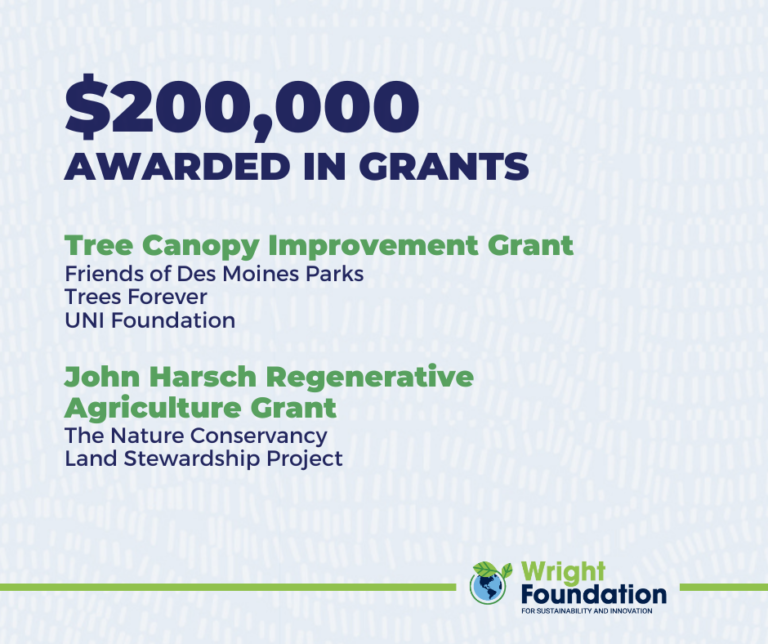 $200,000
AWARDED IN GRANTS

Tree Canopy Improvement Grant
Friends of Des Moines Parks
Trees Forever
UNI Foundation

John Harsch Regenerative Agriculture Grant
The Nature Conservancy
Land Stewardship Project

Wright Foundation
FOR SUSTAINABILITY AND INNOVATION